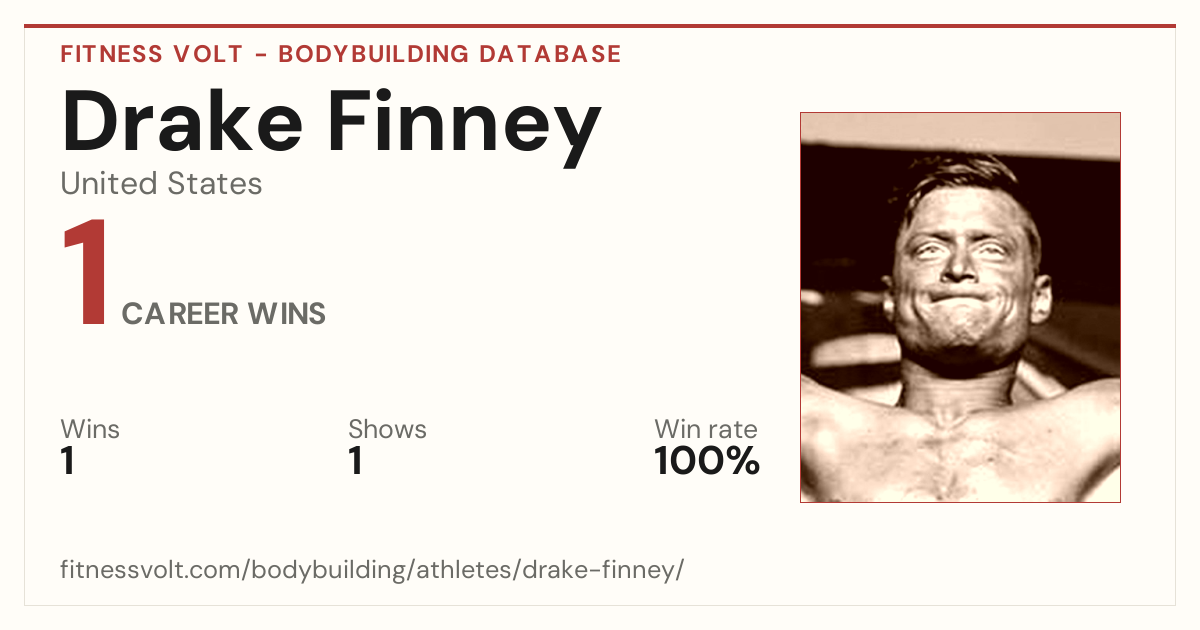 FITNESS VOLT - BODYBUILDING DATABASE

Drake Finney

United States

1 CAREER WINS

Wins
1

Shows
1

Win rate
100%

fitnessvolt.com/bodybuilding/athletes/drake-finney/